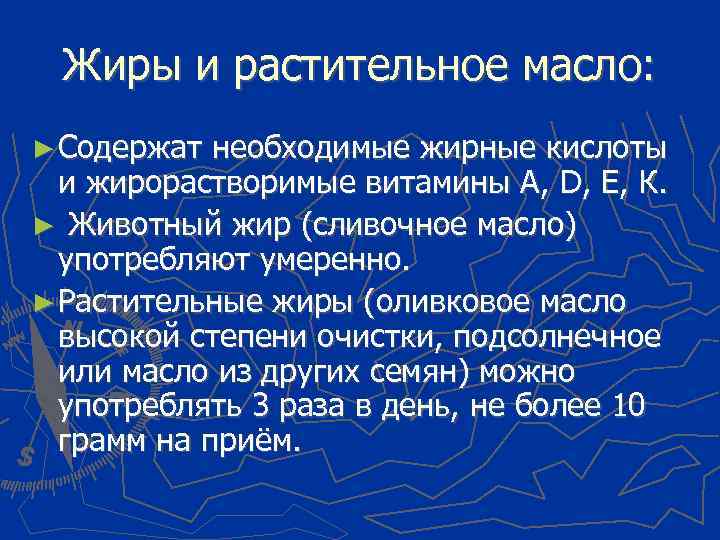 Жиры и растительное масло:

► Содержат необходимые жирные кислоты и жирорастворимые витамины A, D, E, K.

► Животный жир (сливочное масло) употребляют умеренно.

► Растительные жиры (оливковое масло высокой степени очистки, подсолнечное или масло из других семян) можно употреблять 3 раза в день, не более 10 грамм на приём.